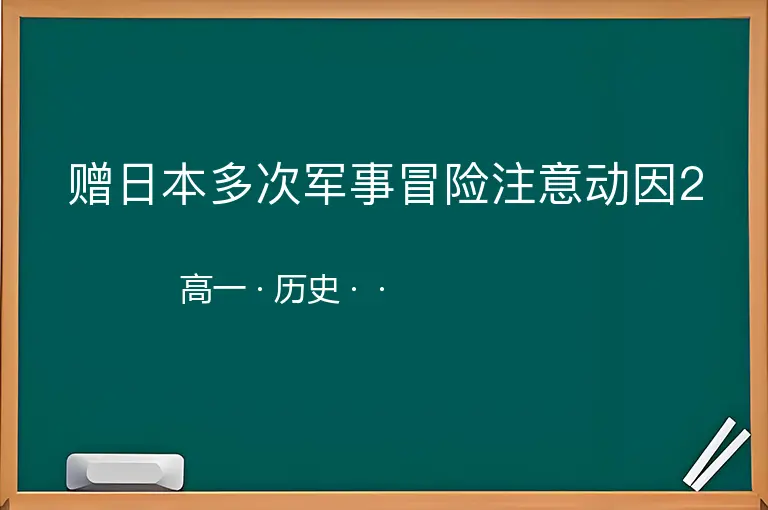 赠日本多次军事冒险注意动因2

高一 · 历史 · ·